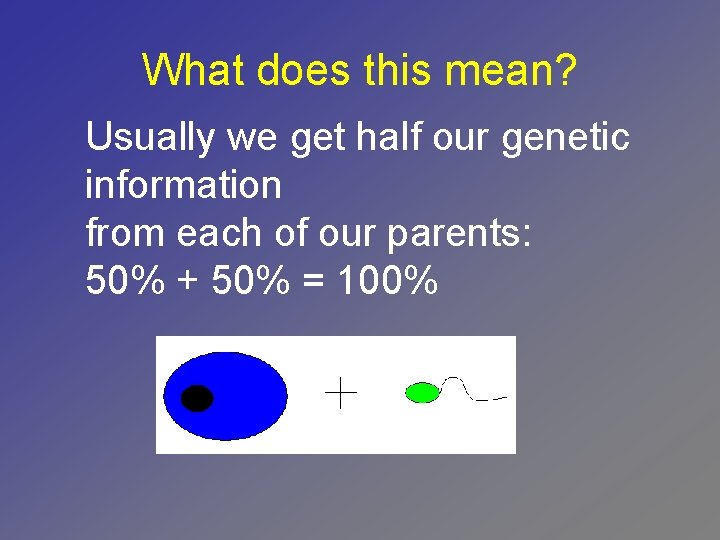 What does this mean?

Usually we get half our genetic information
from each of our parents:
50% + 50% = 100%

+